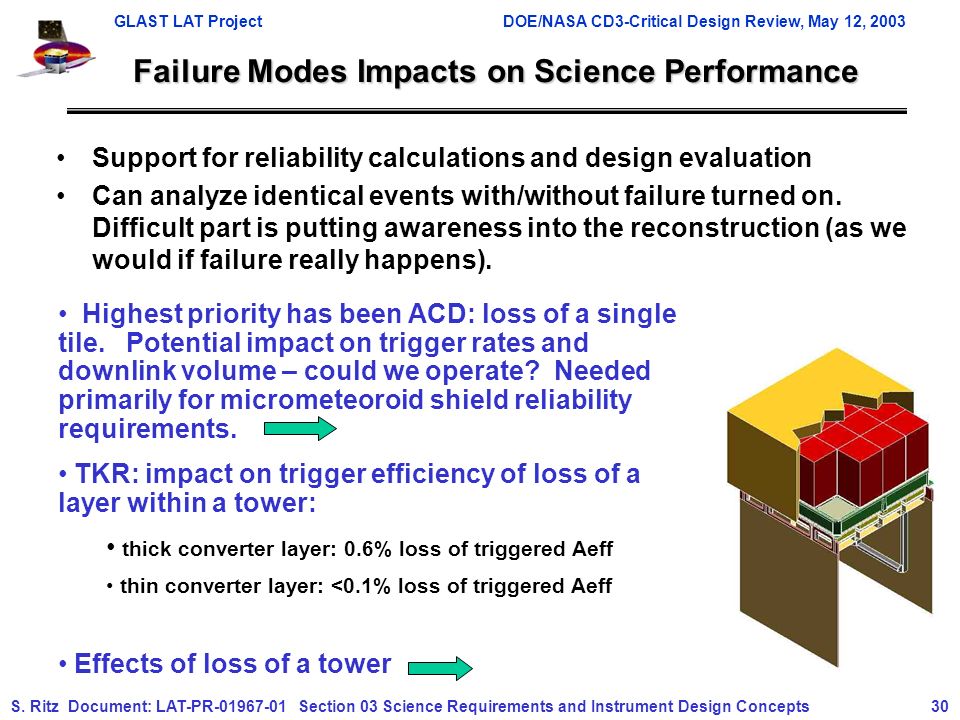 GLAST LAT Project

DOE/NASA CD3-Critical Design Review, May 12, 2003

Failure Modes Impacts on Science Performance

• Support for reliability calculations and design evaluation

• Can analyze identical events with/without failure turned on. Difficult part is putting awareness into the reconstruction (as we would if failure really happens).

• Highest priority has been ACD: loss of a single tile. Potential impact on trigger rates and downlink volume – could we operate? Needed primarily for micrometeoroid shield reliability requirements.

• TKR: impact on trigger efficiency of loss of a layer within a tower:

• thick converter layer: 0.6% loss of triggered Aeff

• thin converter layer: <0.1% loss of triggered Aeff

• Effects of loss of a tower

S. Ritz Document: LAT-PR-01967-01 Section 03 Science Requirements and Instrument Design Concepts 30